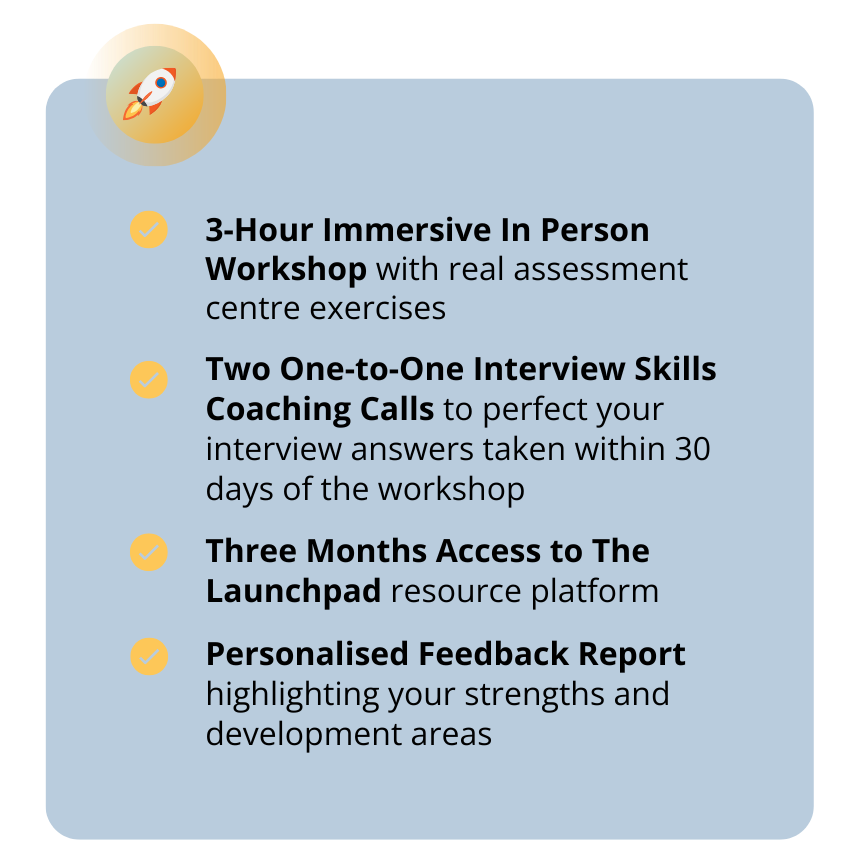 3-Hour Immersive In Person Workshop with real assessment centre exercises

Two One-to-One Interview Skills Coaching Calls to perfect your interview answers taken within 30 days of the workshop

Three Months Access to The Launchpad resource platform

Personalised Feedback Report highlighting your strengths and development areas